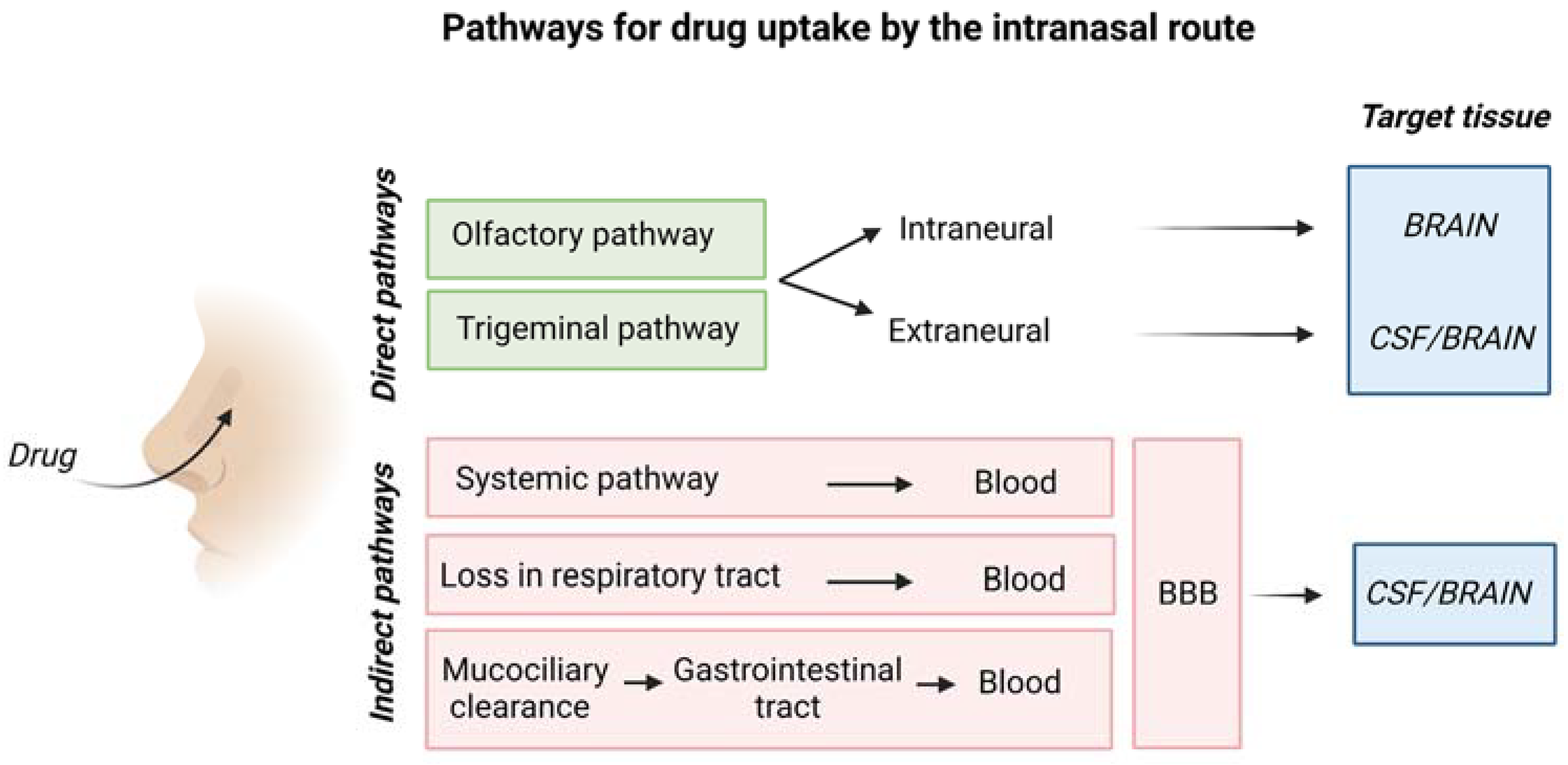 Pathways for drug uptake by the intranasal route

Target tissue

Drug

Direct pathways

Olfactory pathway

Trigeminal pathway

Intraneural

Extraneural

BRAIN

CSF/BRAIN

Indirect pathways

Systemic pathway → Blood

Loss in respiratory tract → Blood

Mucociliary clearance → Gastrointestinal tract → Blood

BBB

CSF/BRAIN